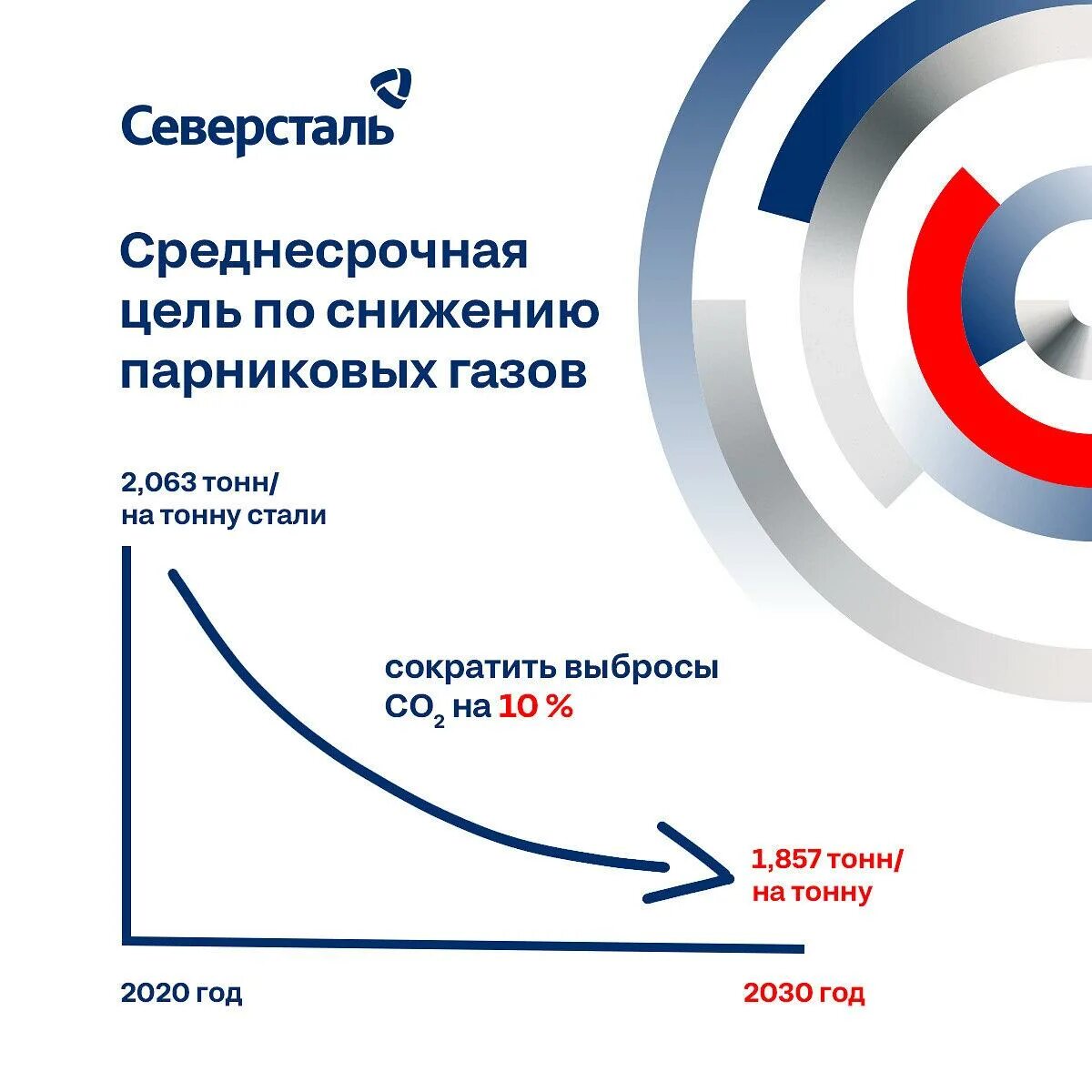 Северсталь

Среднесрочная цель по снижению парниковых газов

2,063 тонн/ на тонну стали

сократить выбросы $CO_2$ на 10 %

1,857 тонн/ на тонну

2020 год

2030 год